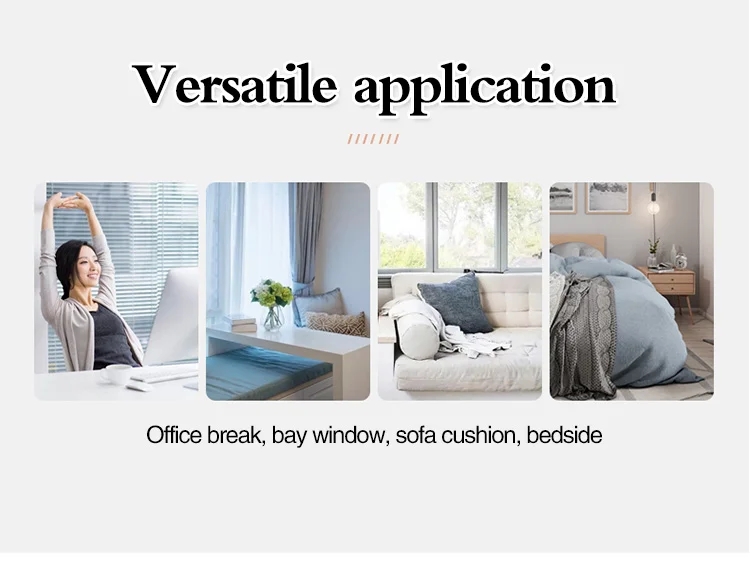 Versatile application

///////

Office break, bay window, sofa cushion, bedside